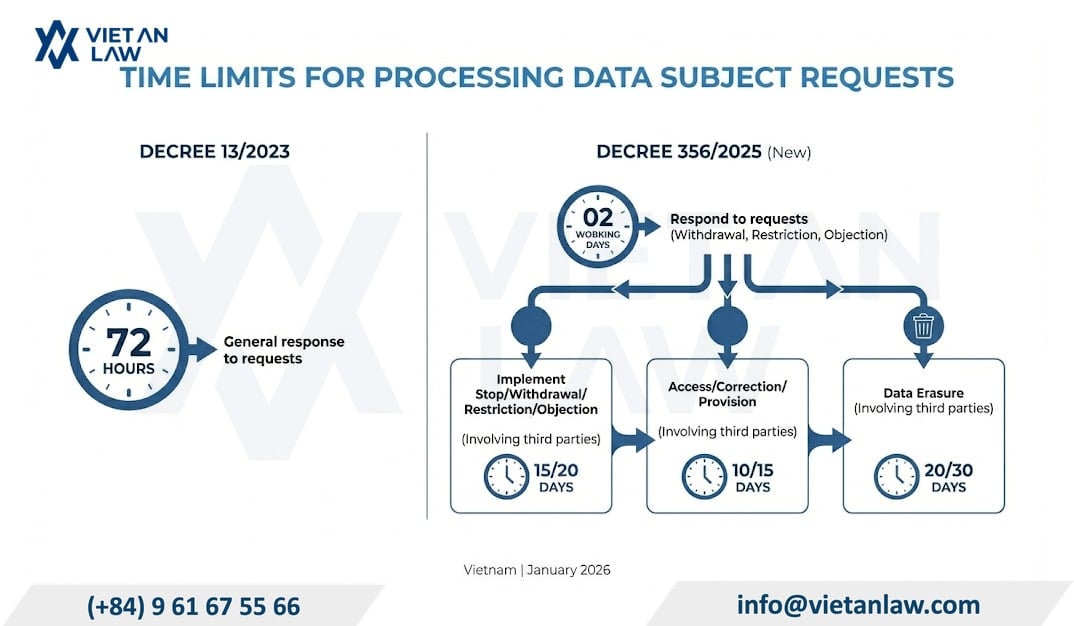 VIET AN LAW

TIME LIMITS FOR PROCESSING DATA SUBJECT REQUESTS

DECREE 13/2023

72 HOURS

General response to requests

DECREE 356/2025 (New)

02 WOBKING DAYS

Respond to requests (Withdrawal, Restriction, Objection)

Implement Stop/Withdrawal/ Restriction/Objection

(Involving third parties)

15/20 DAYS

Access/Correction/ Provision

(Involving third parties)

10/15 DAYS

Data Erasure (Involving third parties)

20/30 DAYS

Vietnam | January 2026

(+84) 9 61 67 55 66

info@vietanlaw.com